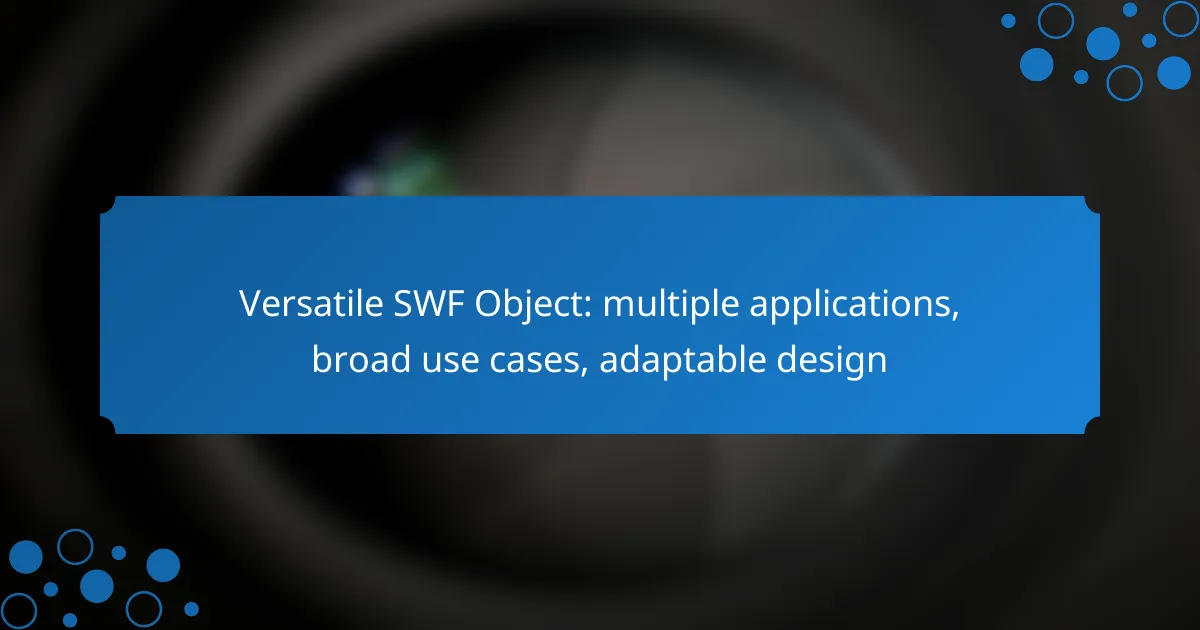 Versatile SWF Object: multiple applications, broad use cases, adaptable design